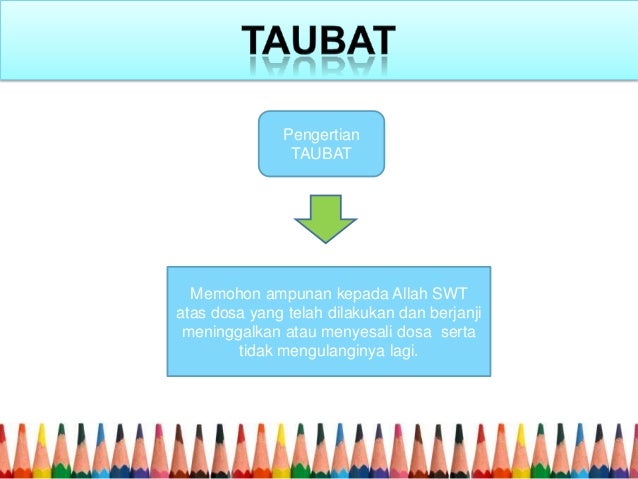 TAUBAT

Pengertian TAUBAT

Memohon ampunan kepada Allah SWT atas dosa yang telah dilakukan dan berjanji meninggalkan atau menyesali dosa serta tidak mengulanginya lagi.